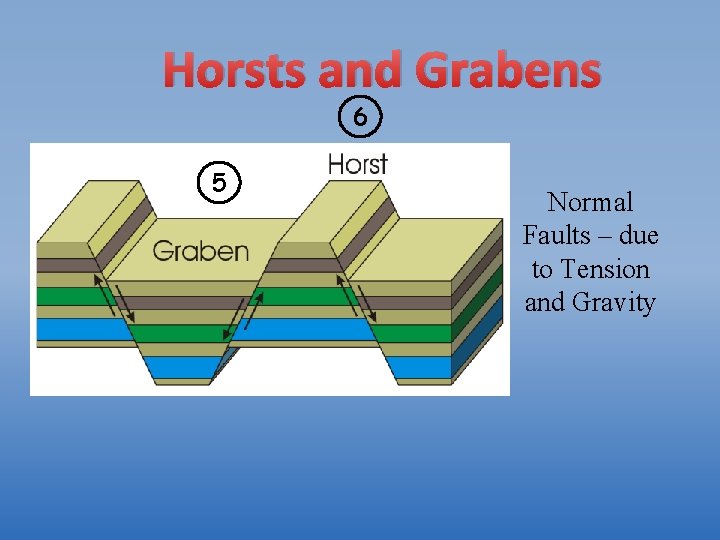 Horsts and Grabens

6

5

Horst

Graben

Normal Faults – due to Tension and Gravity